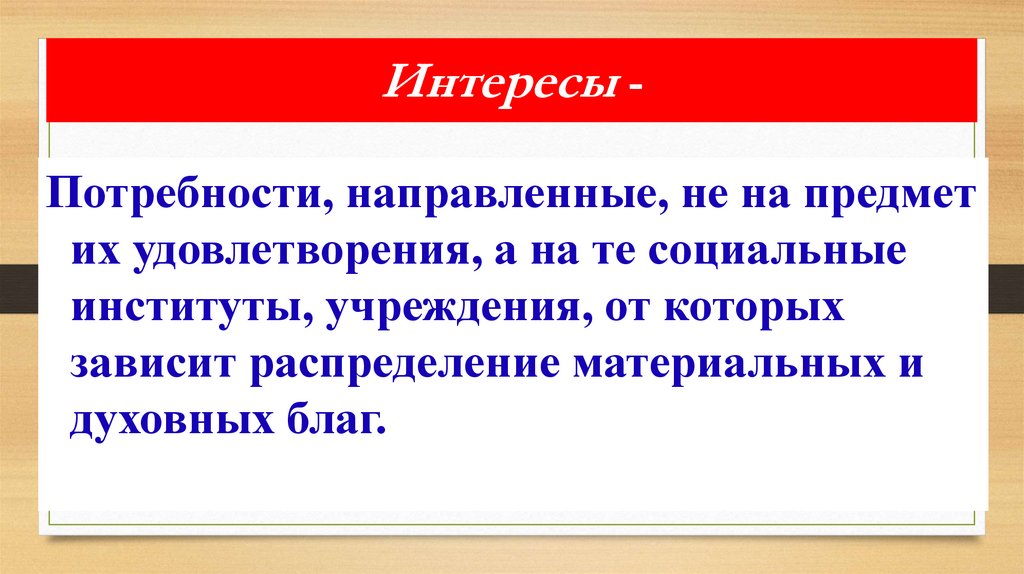 Интересы -

Потребности, направленные, не на предмет их удовлетворения, а на те социальные институты, учреждения, от которых зависит распределение материальных и духовных благ.